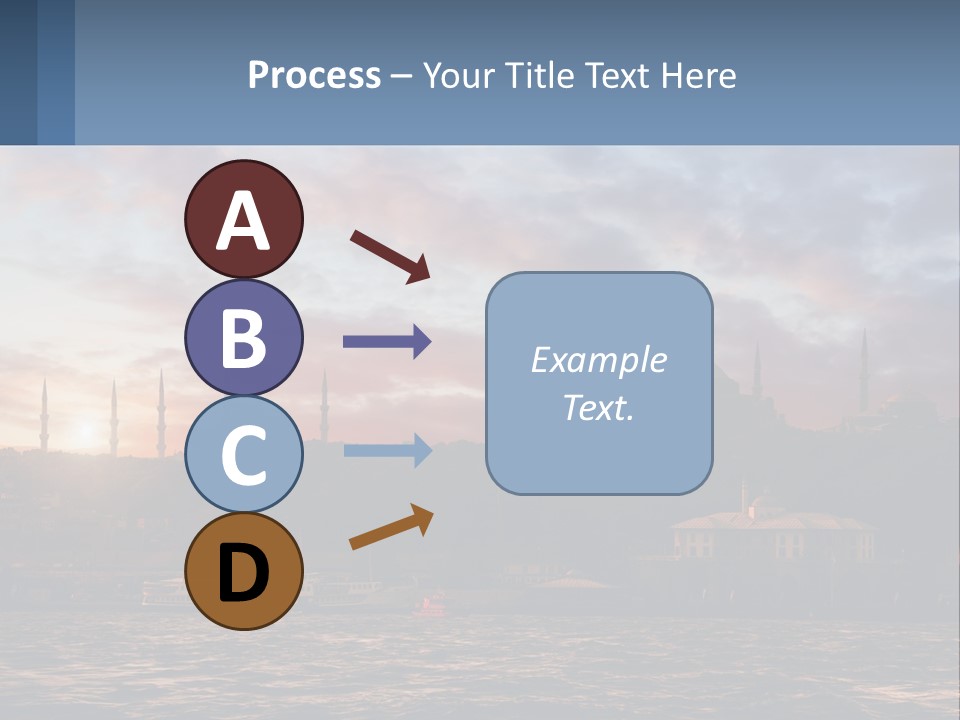 Process – Your Title Text Here

A

B

C

D

Example Text.